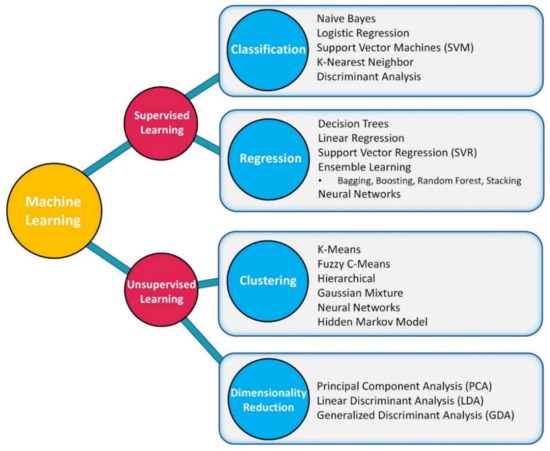 Machine Learning

Supervised Learning

Classification

Naive Bayes
Logistic Regression
Support Vector Machines (SVM)
K-Nearest Neighbor
Discriminant Analysis

Regression

Decision Trees
Linear Regression
Support Vector Regression (SVR)
Ensemble Learning
• Bagging, Boosting, Random Forest, Stacking
Neural Networks

Unsupervised Learning

Clustering

K-Means
Fuzzy C-Means
Hierarchical
Gaussian Mixture
Neural Networks
Hidden Markov Model

Dimensionality Reduction

Principal Component Analysis (PCA)
Linear Discriminant Analysis (LDA)
Generalized Discriminant Analysis (GDA)